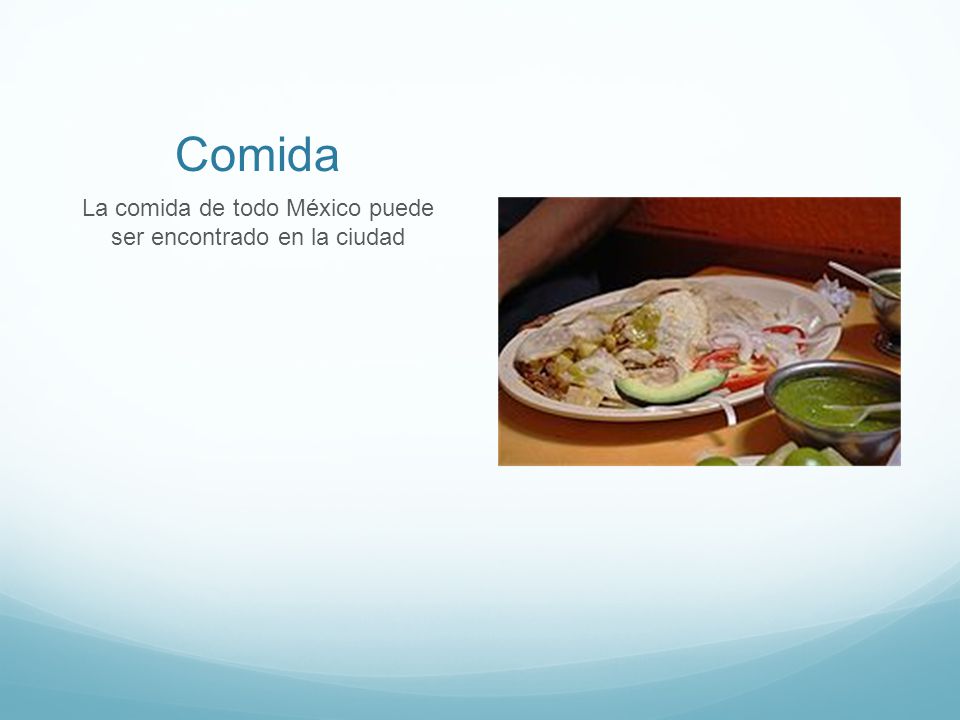 Comida

La comida de todo México puede ser encontrado en la ciudad